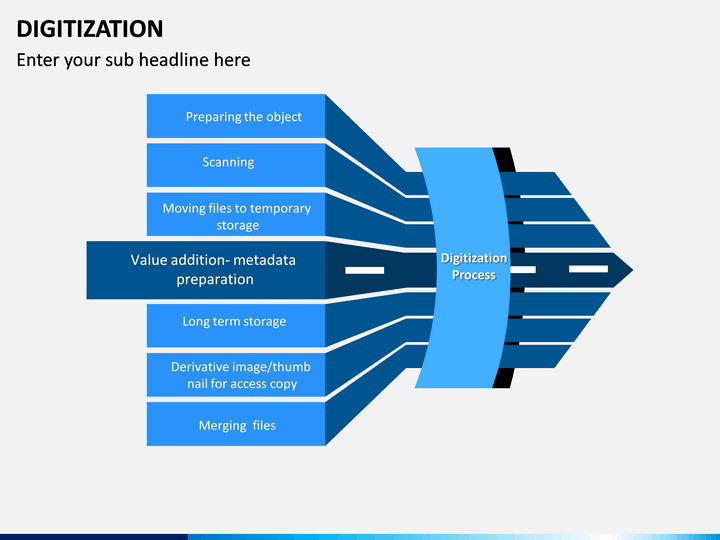 DIGITIZATION
Enter your sub headline here

Preparing the object

Scanning

Moving files to temporary storage

Value addition- metadata preparation

Long term storage

Derivative image/thumb nail for access copy

Merging  files

Digitization Process